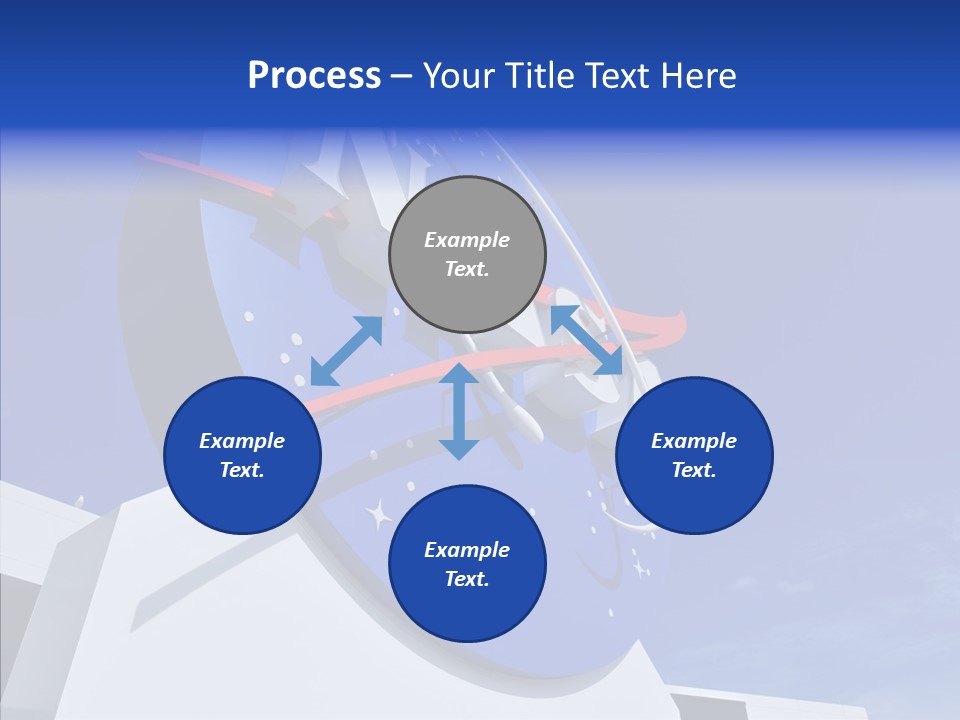 Process – Your Title Text Here

Example Text.

Example Text.

Example Text.

Example Text.